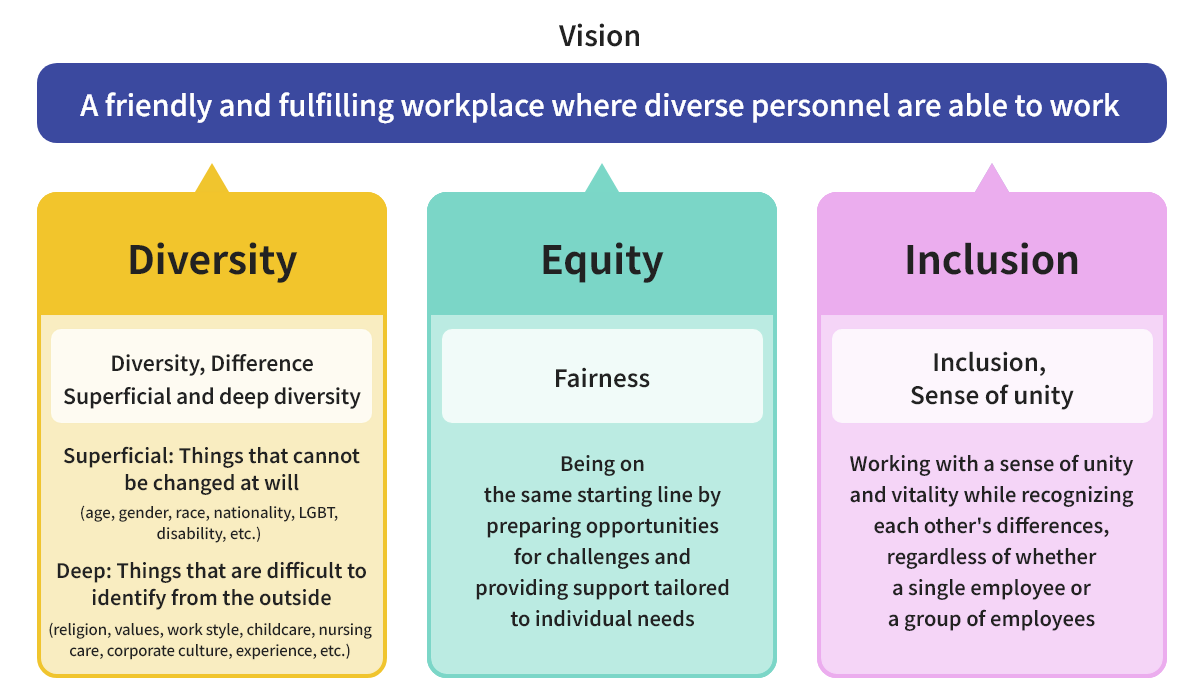 Vision

A friendly and fulfilling workplace where diverse personnel are able to work

Diversity

Diversity, Difference
Superficial and deep diversity

Superficial: Things that cannot be changed at will
(age, gender, race, nationality, LGBT, disability, etc.)

Deep: Things that are difficult to identify from the outside
(religion, values, work style, childcare, nursing care, corporate culture, experience, etc.)

Equity

Fairness

Being on the same starting line by preparing opportunities for challenges and providing support tailored to individual needs

Inclusion

Inclusion,
Sense of unity

Working with a sense of unity and vitality while recognizing each other's differences, regardless of whether a single employee or a group of employees